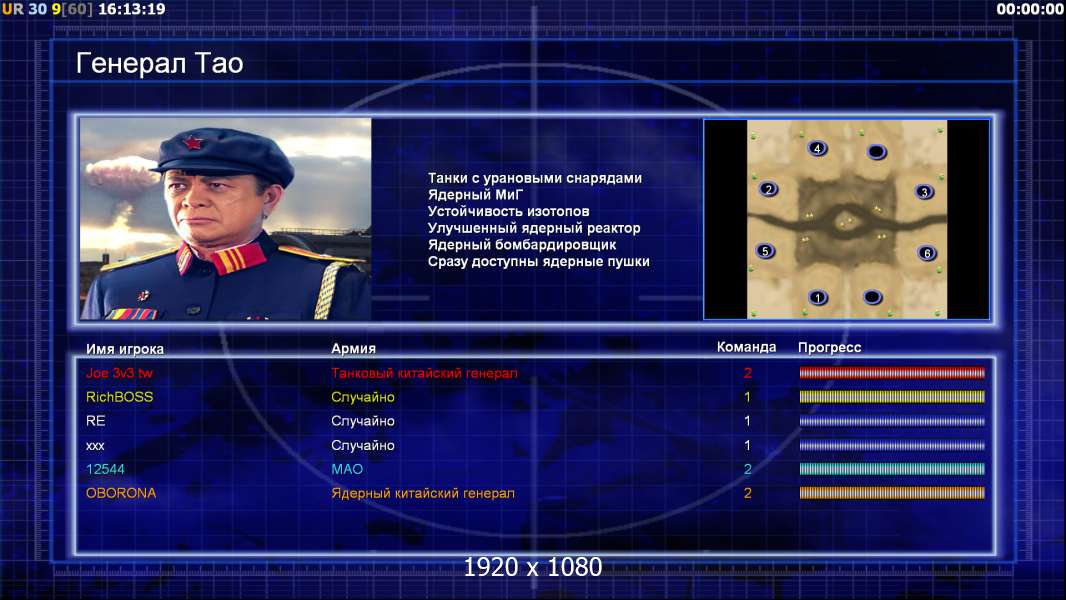 UR 30 9[60] 16:13:19

00:00:00

Генерал Тао

Танки с урановыми снарядами
Ядерный МиГ
Устойчивость изотопов
Улучшенный ядерный реактор
Ядерный бомбардировщик
Сразу доступны ядерные пушки

4
2
3
5
6
1

| Имя игрока | Армия | Команда | Прогресс |
|---|---|---|---|
| Joe 3v3 tw | Танковый китайский генерал | 2 | |
| RichBOSS | Случайно | 1 | |
| RE | Случайно | 1 | |
| xxx | Случайно | 1 | |
| 12544 | МАО | 2 | |
| OBORONA | Ядерный китайский генерал | 2 | |

1920 x 1080